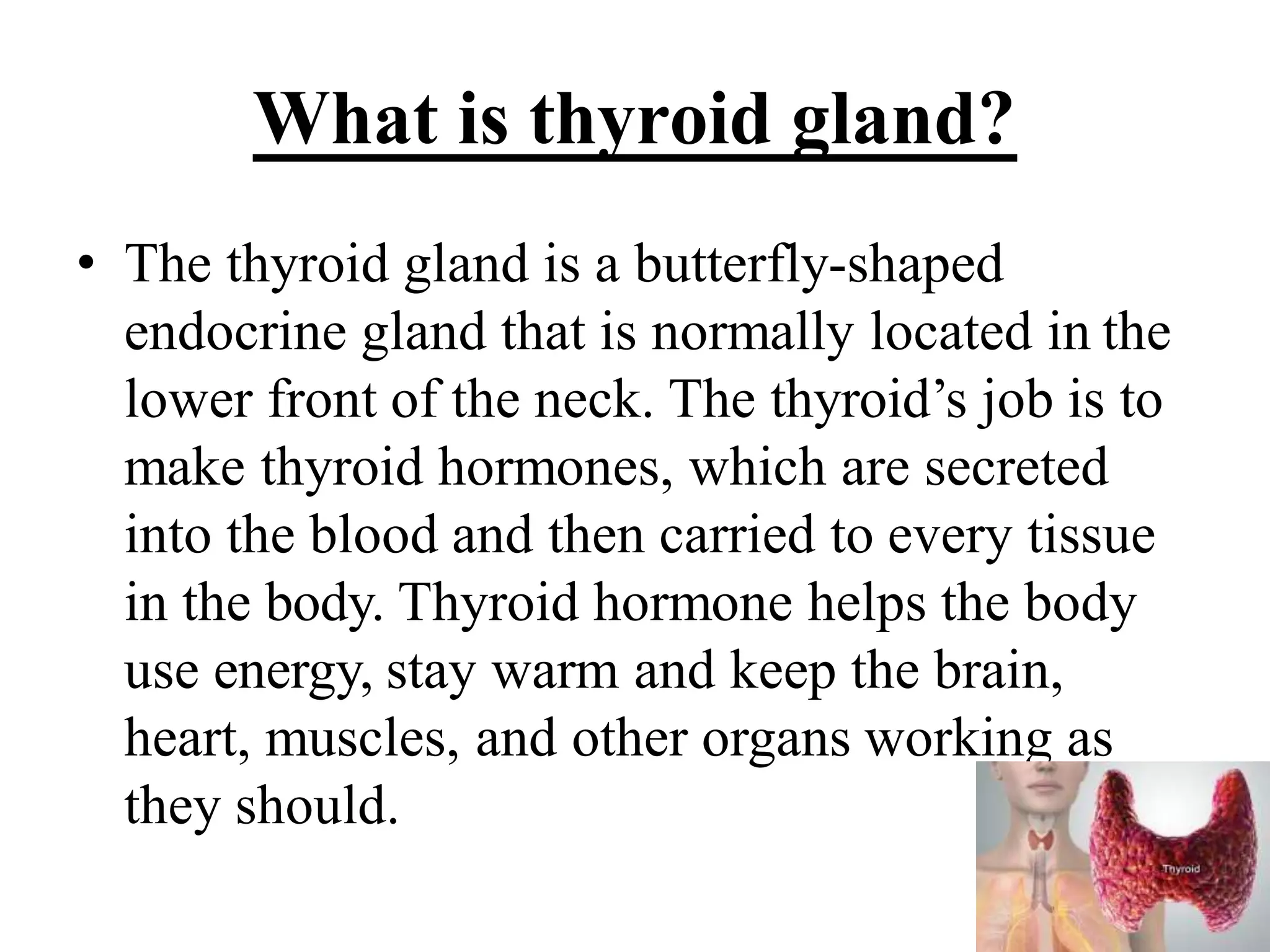 What is thyroid gland?

• The thyroid gland is a butterfly-shaped endocrine gland that is normally located in the lower front of the neck. The thyroid’s job is to make thyroid hormones, which are secreted into the blood and then carried to every tissue in the body. Thyroid hormone helps the body use energy, stay warm and keep the brain, heart, muscles, and other organs working as they should.

Thyroid